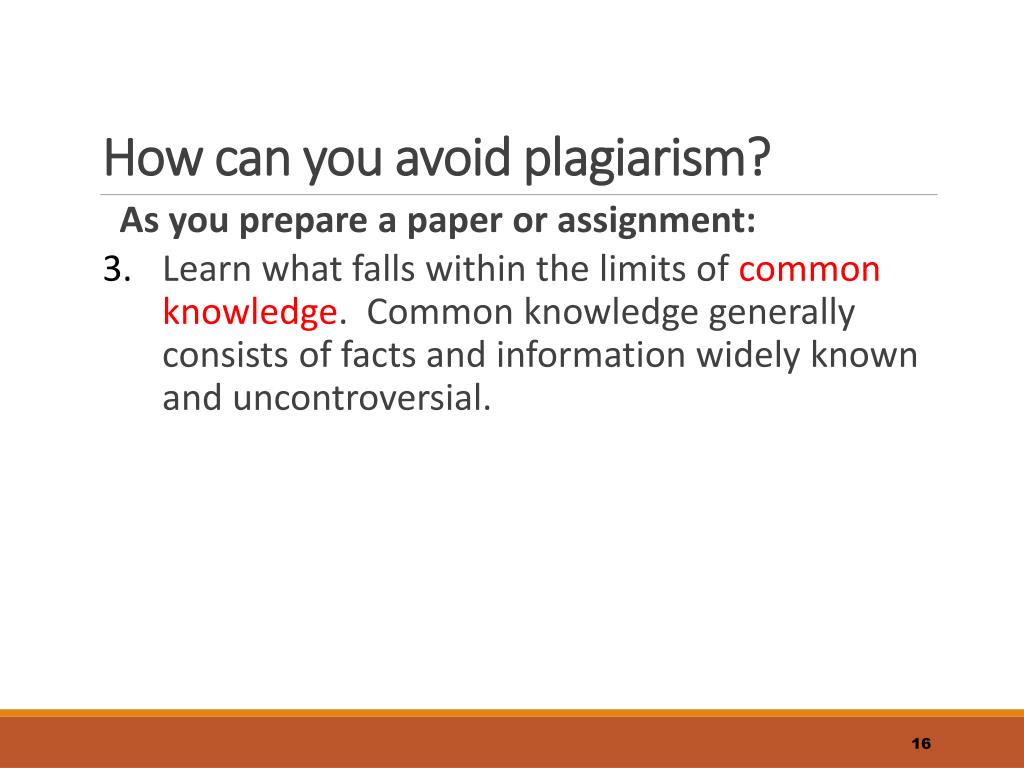 How can you avoid plagiarism?

As you prepare a paper or assignment:

3. Learn what falls within the limits of common knowledge. Common knowledge generally consists of facts and information widely known and uncontroversial.

16